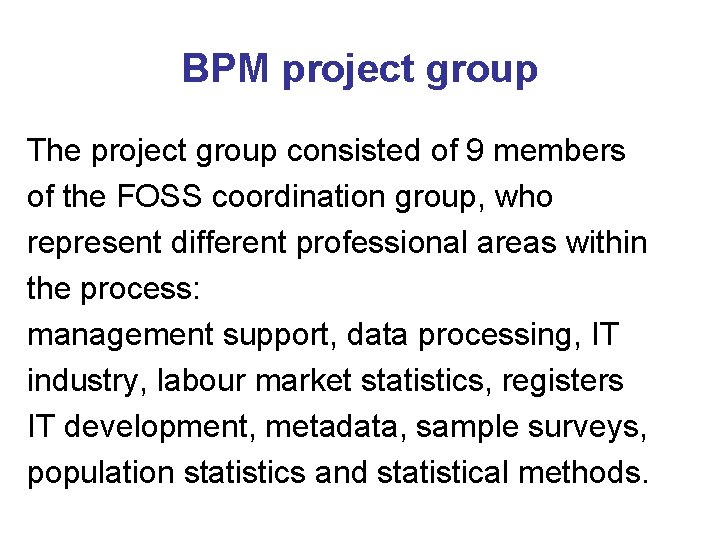 BPM project group

The project group consisted of 9 members of the FOSS coordination group, who represent different professional areas within the process:
management support, data processing, IT industry, labour market statistics, registers IT development, metadata, sample surveys, population statistics and statistical methods.